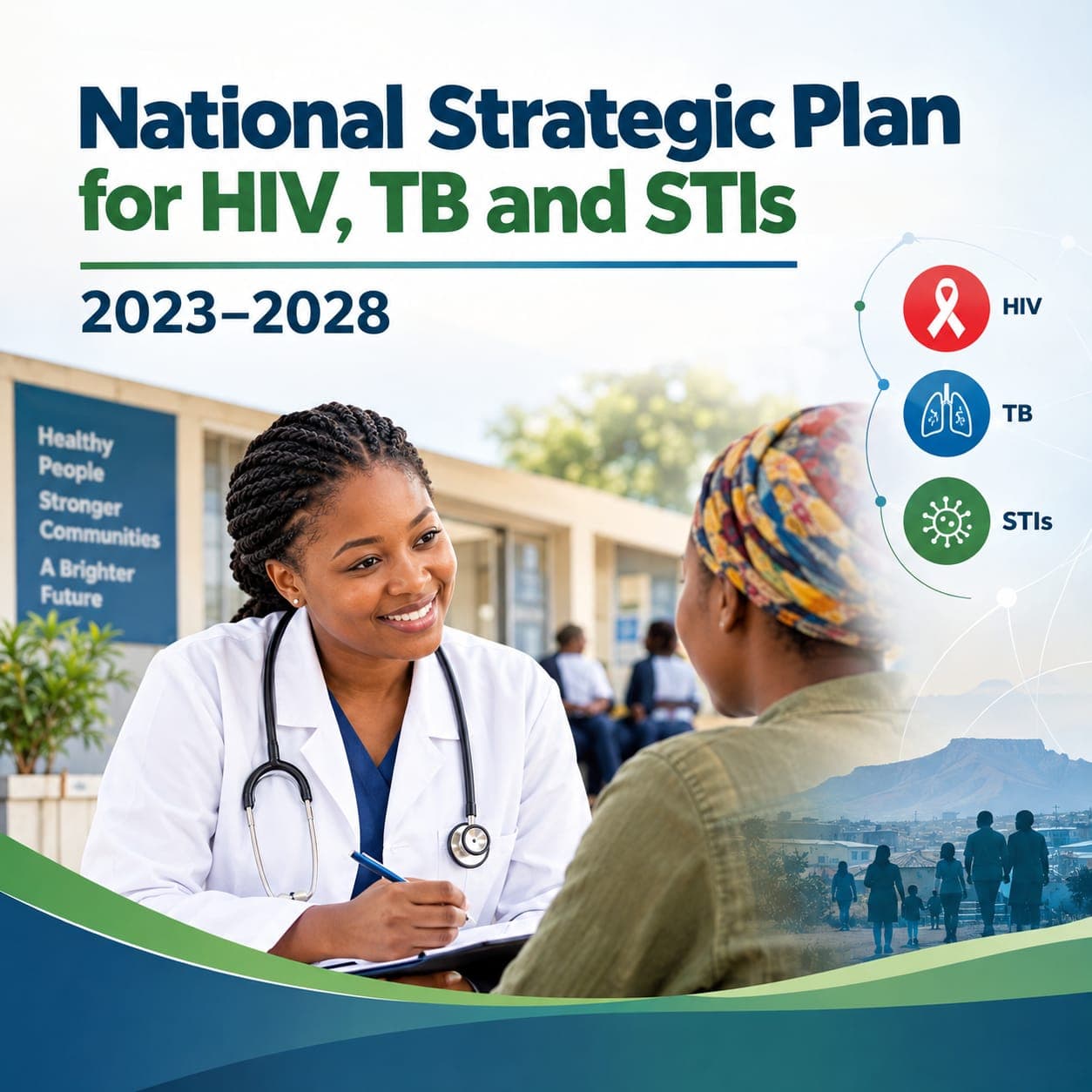 National Strategic Plan for HIV, TB and STIs

2023–2028

HIV

TB

STIs

Healthy People

Stronger Communities

A Brighter Future